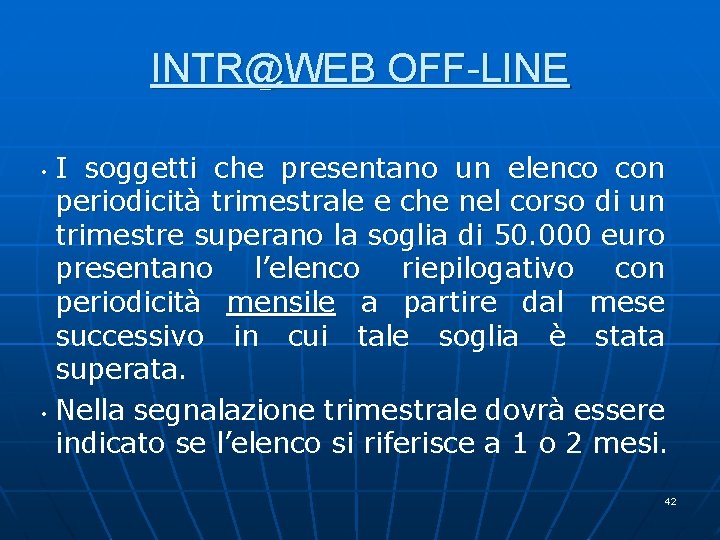 INTR@WEB OFF-LINE

• I soggetti che presentano un elenco con periodicità trimestrale e che nel corso di un trimestre superano la soglia di 50.000 euro presentano l'elenco riepilogativo con periodicità mensile a partire dal mese successivo in cui tale soglia è stata superata.

• Nella segnalazione trimestrale dovrà essere indicato se l'elenco si riferisce a 1 o 2 mesi.

42